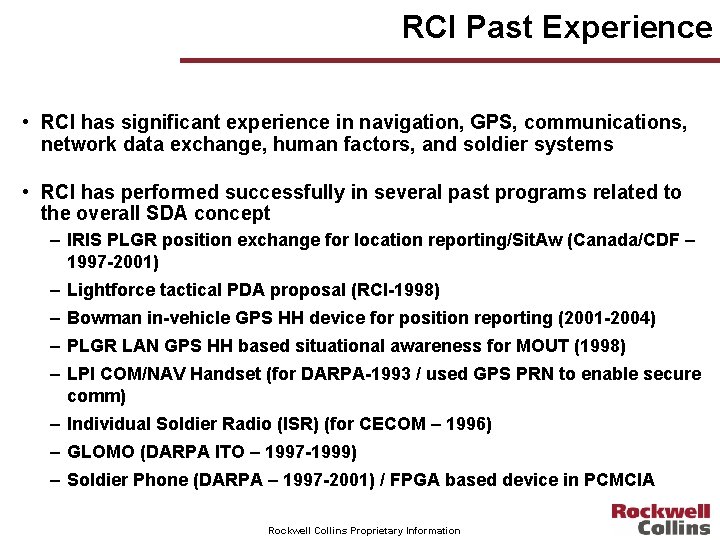 RCI Past Experience

• RCI has significant experience in navigation, GPS, communications, network data exchange, human factors, and soldier systems

• RCI has performed successfully in several past programs related to the overall SDA concept
– IRIS PLGR position exchange for location reporting/SitAw (Canada/CDF – 1997-2001)
– Lightforce tactical PDA proposal (RCI-1998)
– Bowman in-vehicle GPS HH device for position reporting (2001-2004)
– PLGR LAN GPS HH based situational awareness for MOUT (1998)
– LPI COM/NAV Handset (for DARPA-1993 / used GPS PRN to enable secure comm)
– Individual Soldier Radio (ISR) (for CECOM – 1996)
– GLOMO (DARPA ITO – 1997-1999)
– Soldier Phone (DARPA – 1997-2001) / FPGA based device in PCMCIA

Rockwell Collins Proprietary Information

Rockwell Collins